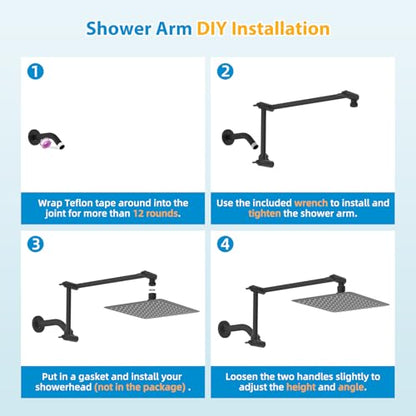 Shower Arm DIY Installation

1

Wrap Teflon tape around into the joint for more than 12 rounds.

2

Use the included wrench to install and tighten the shower arm.

3

Put in a gasket and install your showerhead (not in the package) .

4

Loosen the two handles slightly to adjust the height and angle.